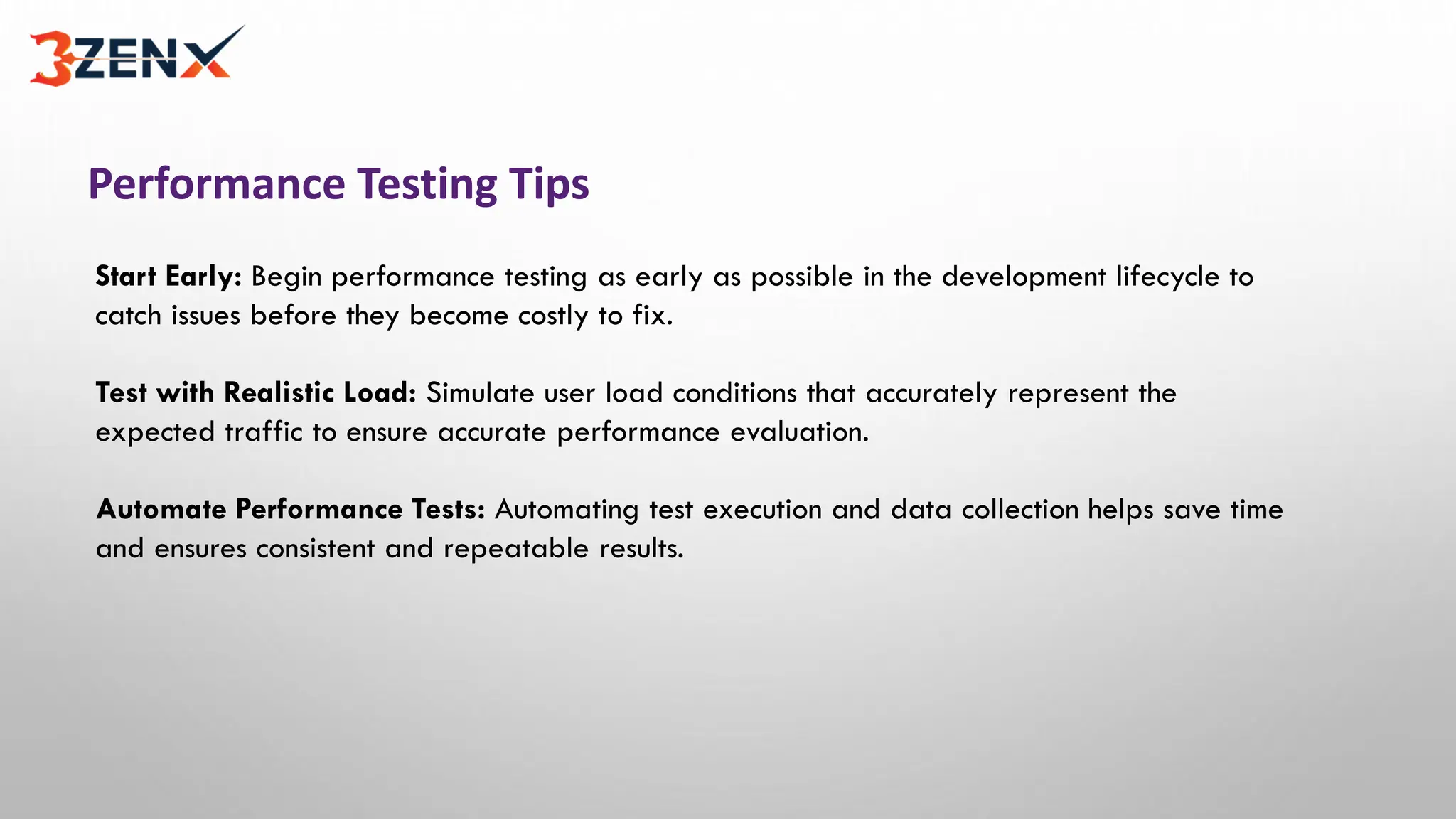 3ZENX

Performance Testing Tips

Start Early: Begin performance testing as early as possible in the development lifecycle to catch issues before they become costly to fix.

Test with Realistic Load: Simulate user load conditions that accurately represent the expected traffic to ensure accurate performance evaluation.

Automate Performance Tests: Automating test execution and data collection helps save time and ensures consistent and repeatable results.